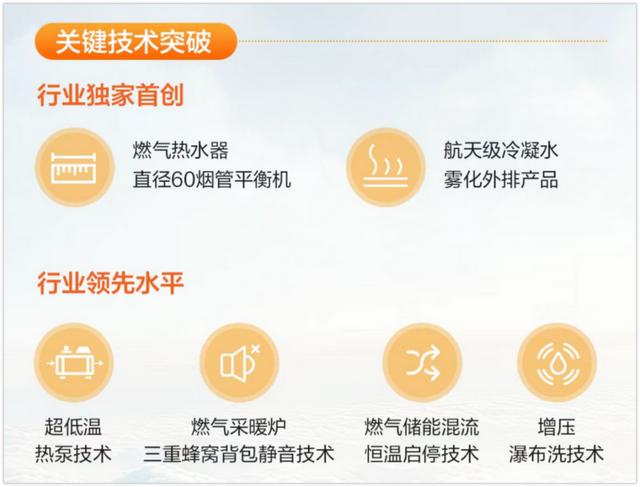 关键技术突破

行业独家首创

燃气热水器
直径60烟管平衡机

航天级冷凝水
雾化外排产品

行业领先水平

超低温
热泵技术

燃气采暖炉
三重蜂窝背包静音技术

燃气储能混流
恒温启停技术

增压
瀑布洗技术